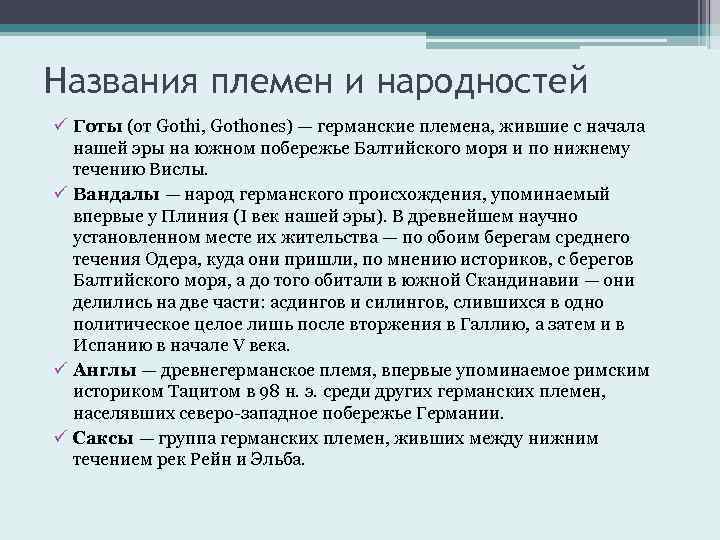 Названия племен и народностей

✓ Готы (от Gothi, Gothones) — германские племена, жившие с начала нашей эры на южном побережье Балтийского моря и по нижнему течению Вислы.

✓ Вандалы — народ германского происхождения, упоминаемый впервые у Плиния (I век нашей эры). В древнейшем научно установленном месте их жительства — по обоим берегам среднего течения Одера, куда они пришли, по мнению историков, с берегов Балтийского моря, а до того обитали в южной Скандинавии — они делились на две части: асдингов и силингов, слившихся в одно политическое целое лишь после вторжения в Галлию, а затем и в Испанию в начале V века.

✓ Англы — древнегерманское племя, впервые упоминаемое римским историком Тацитом в 98 н. э. среди других германских племен, населявших северо-западное побережье Германии.

✓ Саксы — группа германских племен, живших между нижним течением рек Рейн и Эльба.